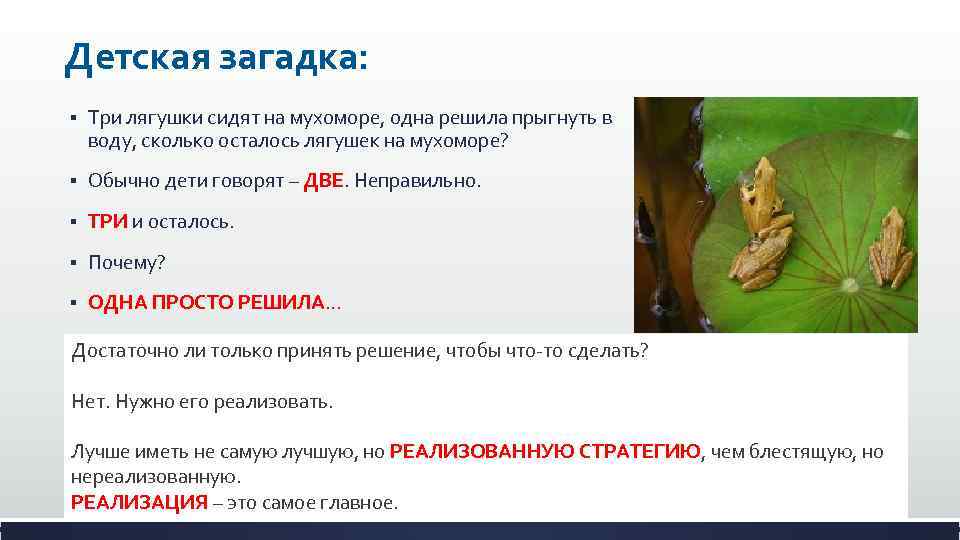 Детская загадка:

▪ Три лягушки сидят на мухоморе, одна решила прыгнуть в воду, сколько осталось лягушек на мухоморе?

▪ Обычно дети говорят – ДВЕ. Неправильно.

▪ ТРИ и осталось.

▪ Почему?

▪ ОДНА ПРОСТО РЕШИЛА…

Достаточно ли только принять решение, чтобы что-то сделать?

Нет. Нужно его реализовать.

Лучше иметь не самую лучшую, но РЕАЛИЗОВАННУЮ СТРАТЕГИЮ, чем блестящую, но нереализованную.
РЕАЛИЗАЦИЯ – это самое главное.